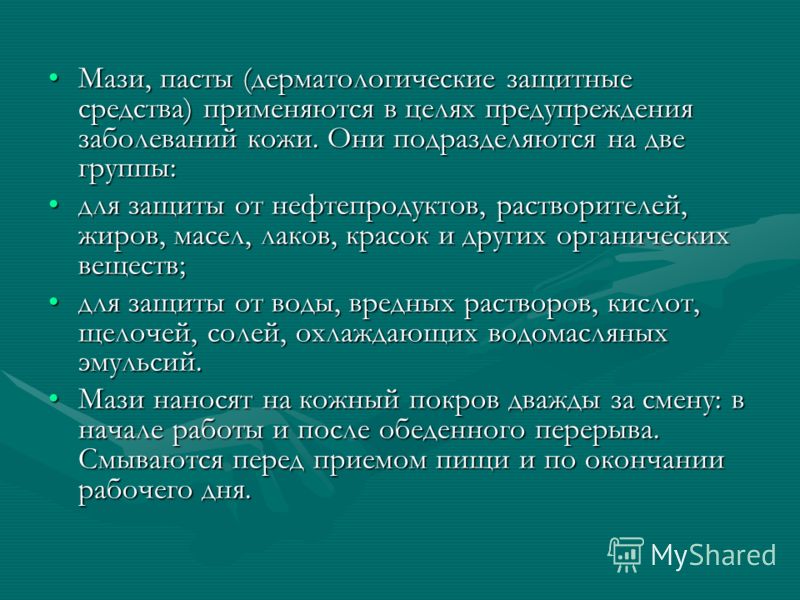 • Мази, пасты (дерматологические защитные средства) применяются в целях предупреждения заболеваний кожи. Они подразделяются на две группы:

• для защиты от нефтепродуктов, растворителей, жиров, масел, лаков, красок и других органических веществ;

• для защиты от воды, вредных растворов, кислот, щелочей, солей, охлаждающих водомасляных эмульсий.

• Мази наносят на кожный покров дважды за смену: в начале работы и после обеденного перерыва. Смываются перед приемом пищи и по окончании рабочего дня.

MyShared